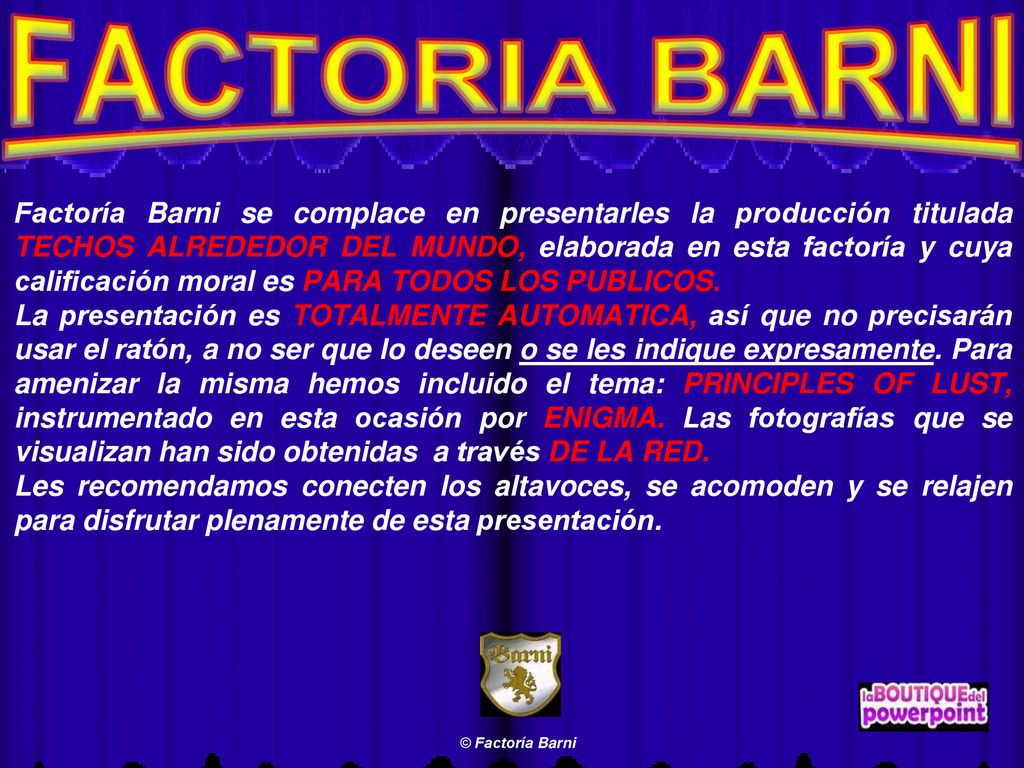 FACTORIA BARNI

Factoría Barni se complace en presentarles la producción titulada TECHOS ALREDEDOR DEL MUNDO, elaborada en esta factoría y cuya calificación moral es PARA TODOS LOS PUBLICOS.
La presentación es TOTALMENTE AUTOMATICA, así que no precisarán usar el ratón, a no ser que lo deseen o se les indique expresamente. Para amenizar la misma hemos incluido el tema: PRINCIPLES OF LUST, instrumentado en esta ocasión por ENIGMA. Las fotografías que se visualizan han sido obtenidas a través DE LA RED.
Les recomendamos conecten los altavoces, se acomoden y se relajen para disfrutar plenamente de esta presentación.

Barni

laBOUTIQUEdel powerpoint

© Factoría Barni